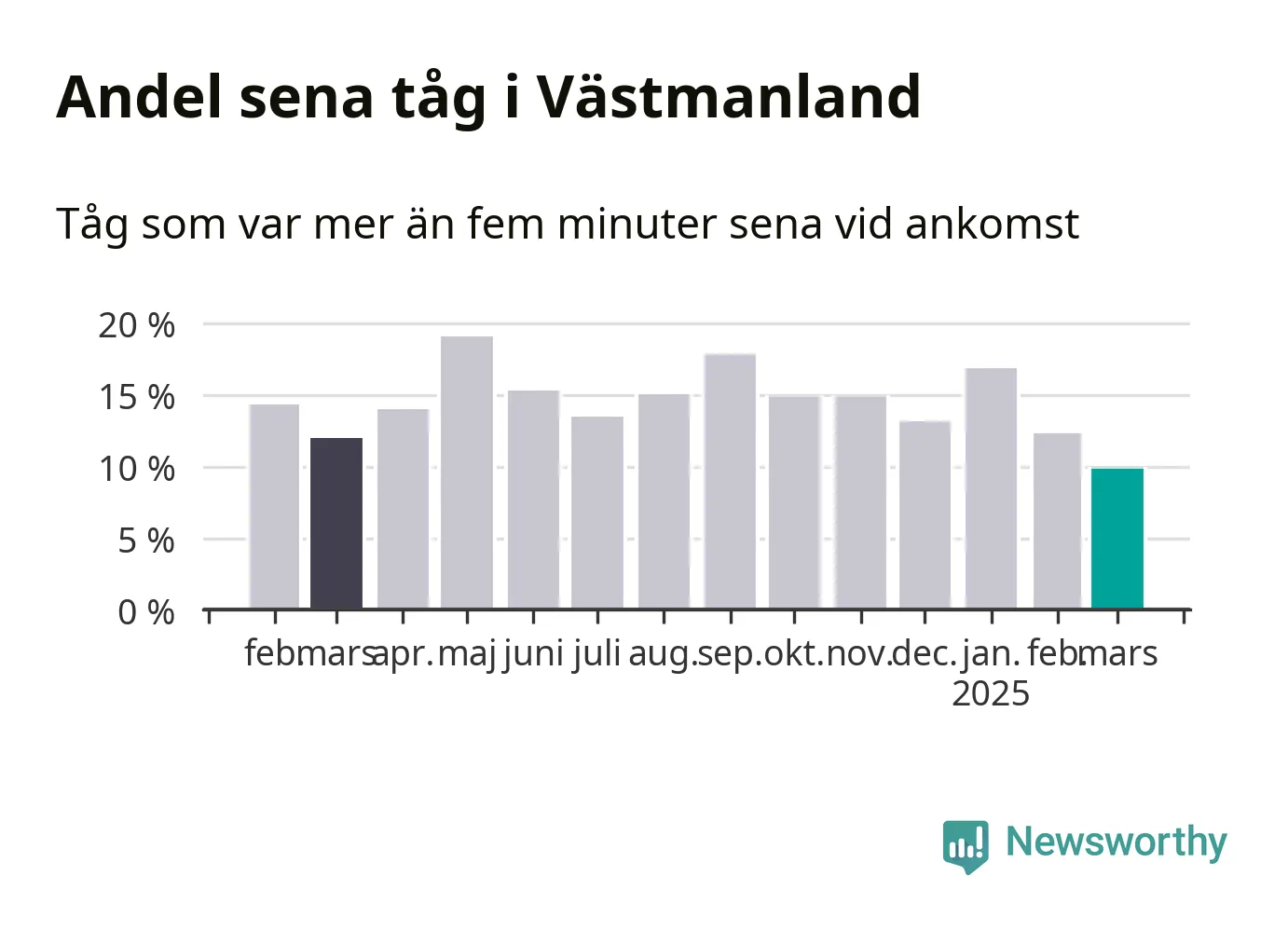 Andel sena tåg i Västmanland

Tåg som var mer än fem minuter sena vid ankomst

20 %
15 %
10 %
5 %
0 %

feb. mars apr. maj juni juli aug. sep. okt. nov. dec. jan. feb. mars
2025

Newsworthy